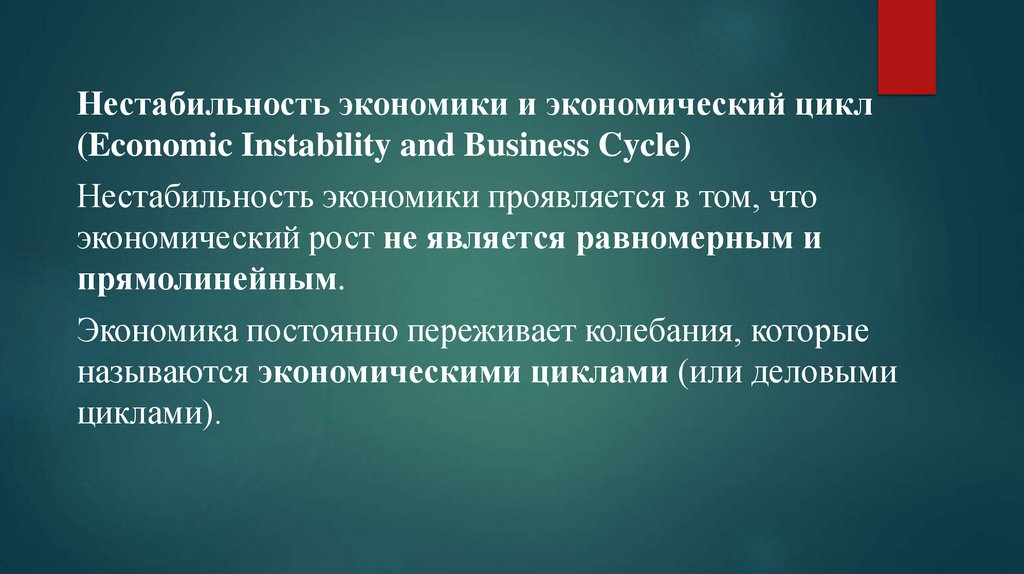 Нестабильность экономики и экономический цикл (Economic Instability and Business Cycle)

Нестабильность экономики проявляется в том, что экономический рост не является равномерным и прямолинейным.

Экономика постоянно переживает колебания, которые называются экономическими циклами (или деловыми циклами).